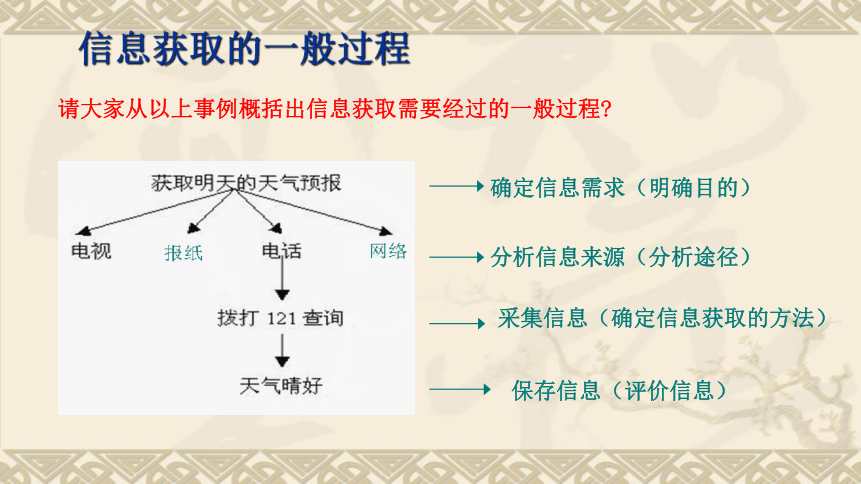 信息获取的一般过程

请大家从以上事例概括出信息获取需要经过的一般过程?

获取明天的天气预报

电视　报纸　电话　网络

拨打 121 查询

天气晴好

确定信息需求（明确目的）

分析信息来源（分析途径）

采集信息（确定信息获取的方法）

保存信息（评价信息）